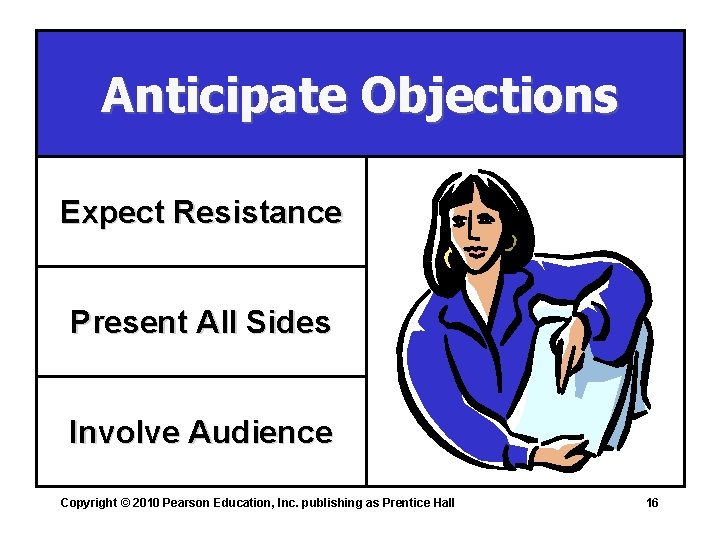 Anticipate Objections

Expect Resistance

Present All Sides

Involve Audience

Copyright © 2010 Pearson Education, Inc. publishing as Prentice Hall

16